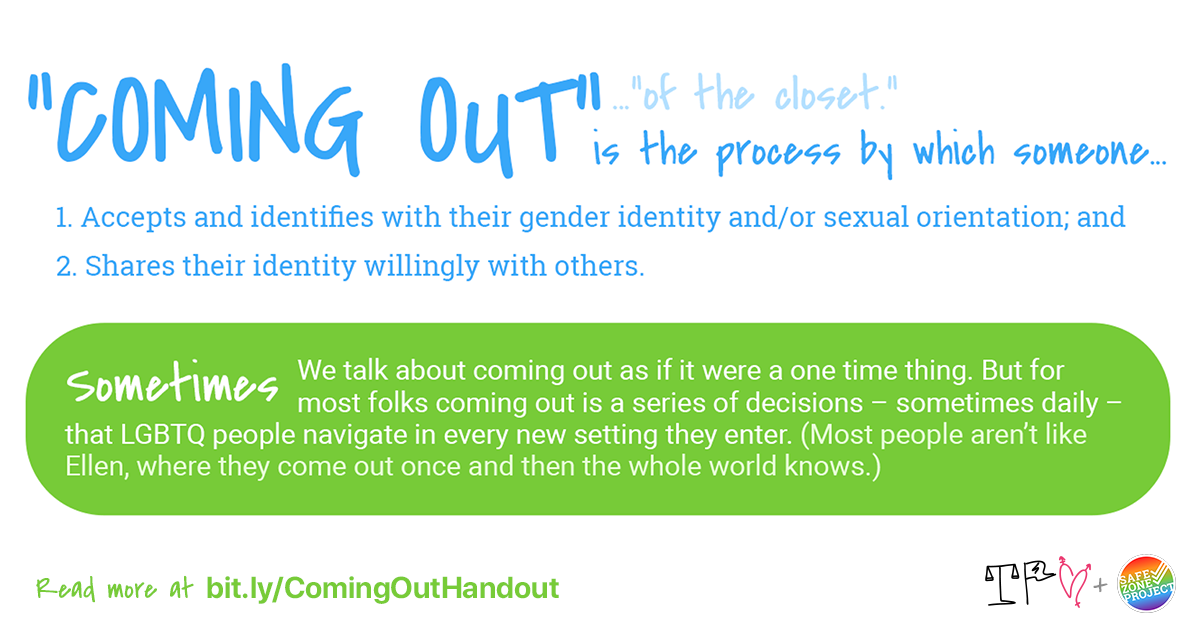 "COMING OUT" ..."of the closet." is the process by which someone...

1. Accepts and identifies with their gender identity and/or sexual orientation; and

2. Shares their identity willingly with others.

Sometimes We talk about coming out as if it were a one time thing. But for most folks coming out is a series of decisions – sometimes daily – that LGBTQ people navigate in every new setting they enter. (Most people aren't like Ellen, where they come out once and then the whole world knows.)

Read more at bit.ly/ComingOutHandout

+ SAFE ZONE PROJECT